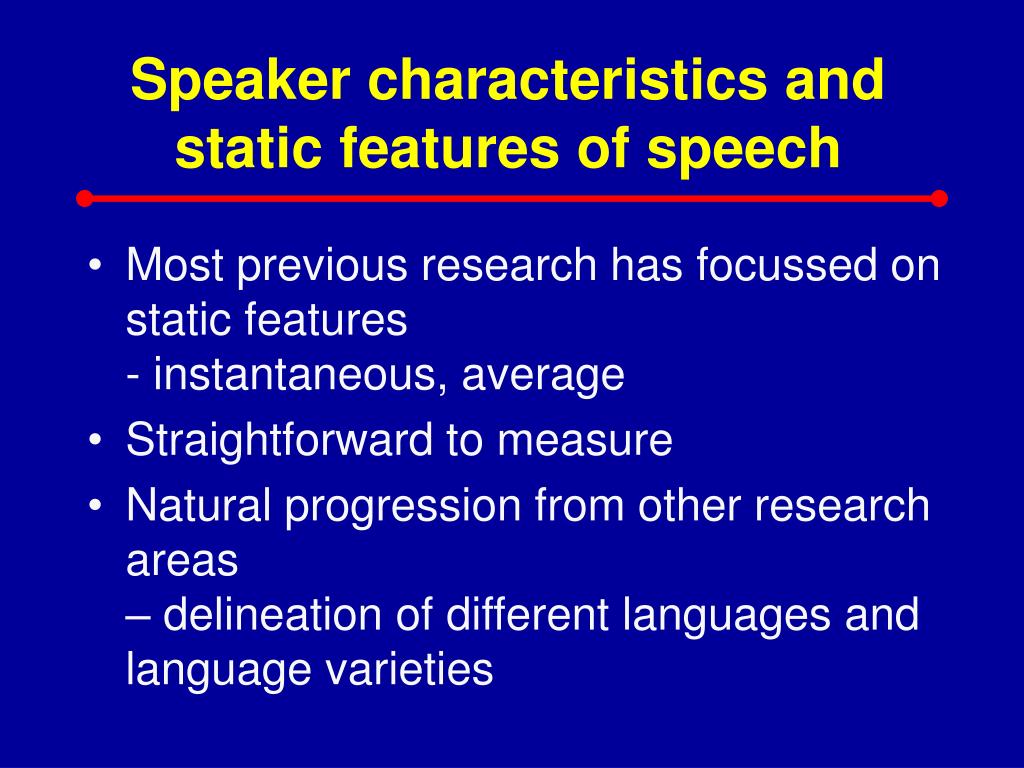 Speaker characteristics and static features of speech

• Most previous research has focussed on static features
- instantaneous, average
• Straightforward to measure
• Natural progression from other research areas
– delineation of different languages and language varieties